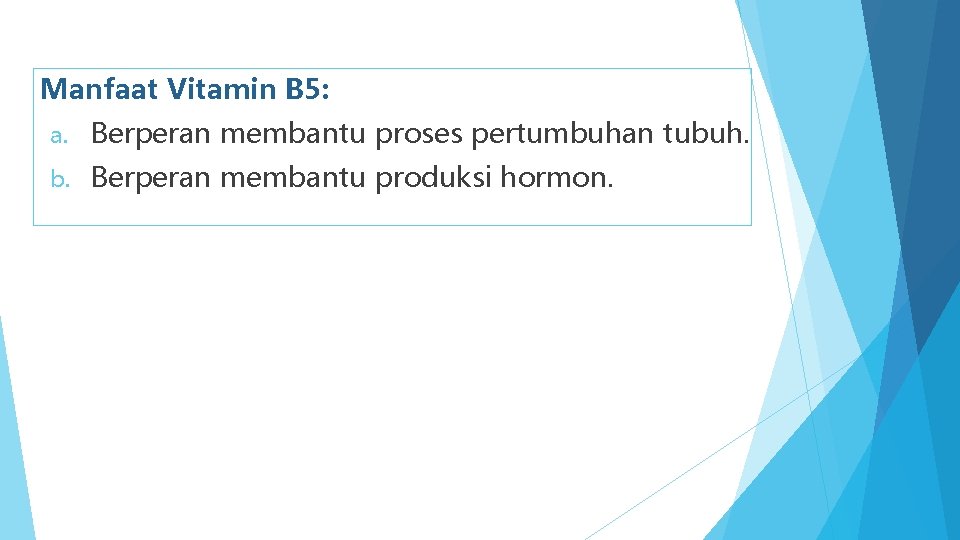 Manfaat Vitamin B5:
a. Berperan membantu proses pertumbuhan tubuh.
b. Berperan membantu produksi hormon.